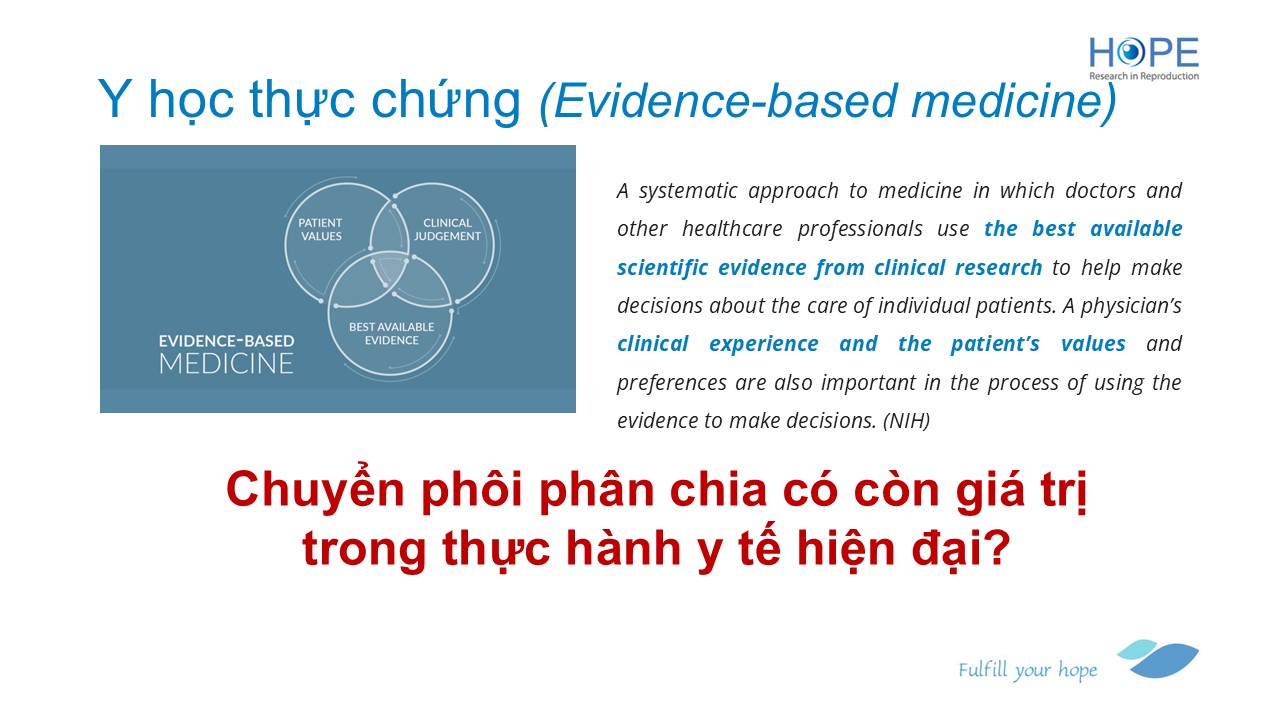 HOPE
Research in Reproduction

Y học thực chứng (Evidence-based medicine)

PATIENT VALUES

CLINICAL JUDGEMENT

BEST AVAILABLE EVIDENCE

EVIDENCE-BASED MEDICINE

A systematic approach to medicine in which doctors and other healthcare professionals use the best available scientific evidence from clinical research to help make decisions about the care of individual patients. A physician's clinical experience and the patient's values and preferences are also important in the process of using the evidence to make decisions. (NIH)

Chuyển phôi phân chia có còn giá trị trong thực hành y tế hiện đại?

Fulfill your hope